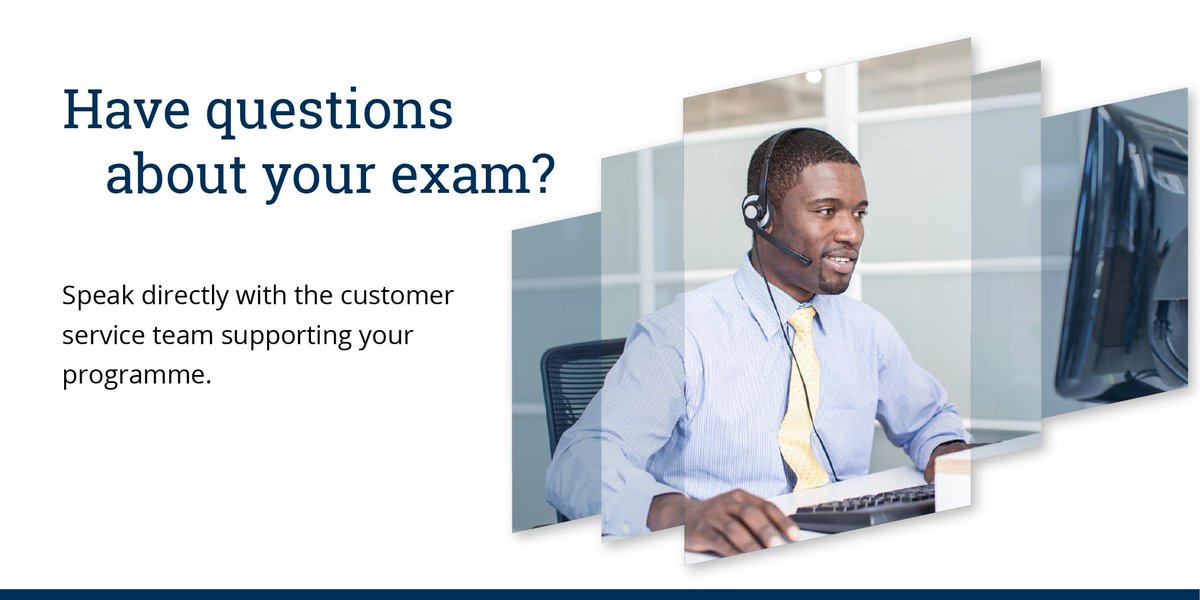 Have questions about your exam?

Speak directly with the customer service team supporting your programme.